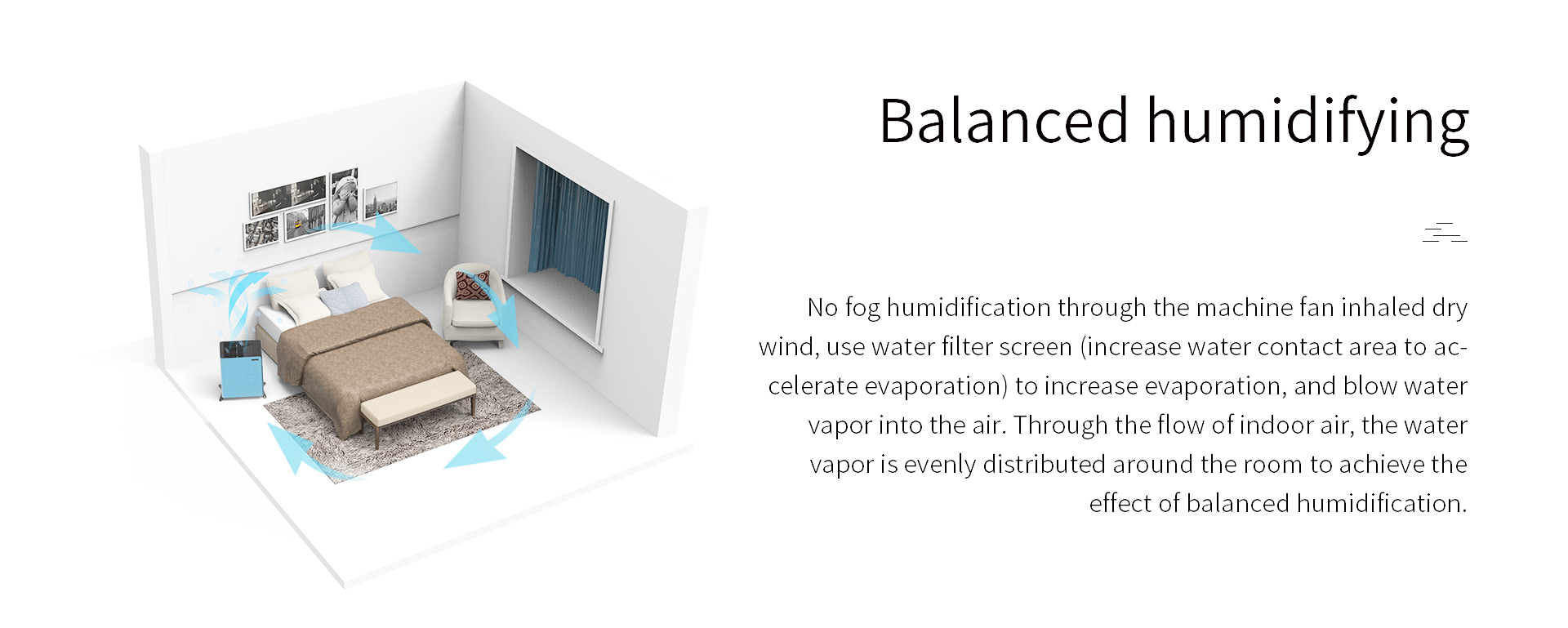 Balanced humidifying

No fog humidification through the machine fan inhaled dry wind, use water filter screen (increase water contact area to accelerate evaporation) to increase evaporation, and blow water vapor into the air. Through the flow of indoor air, the water vapor is evenly distributed around the room to achieve the effect of balanced humidification.